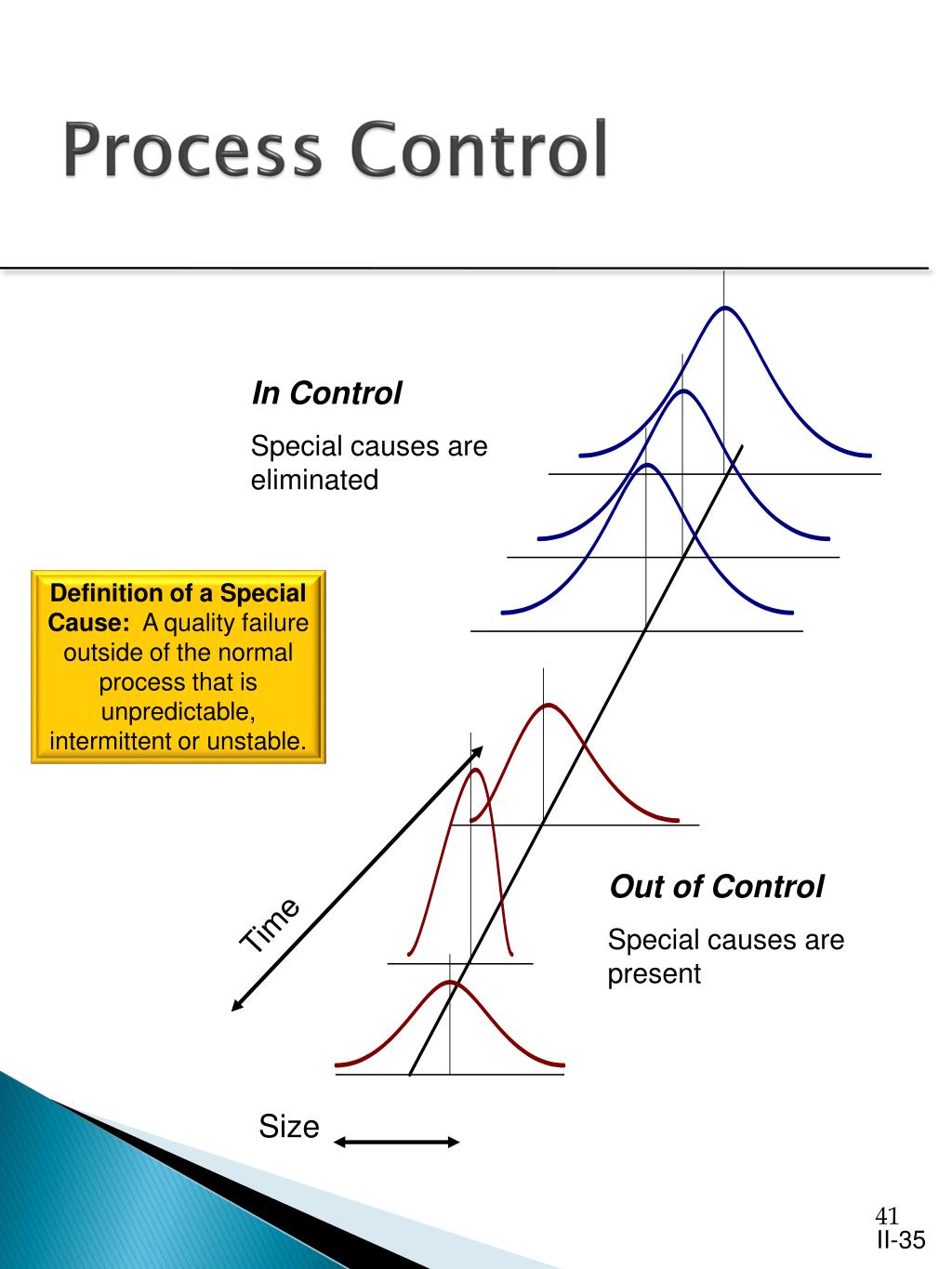 Process Control

In Control

Special causes are eliminated

Definition of a Special Cause: A quality failure outside of the normal process that is unpredictable, intermittent or unstable.

Out of Control

Special causes are present

Time

Size

41

II-35